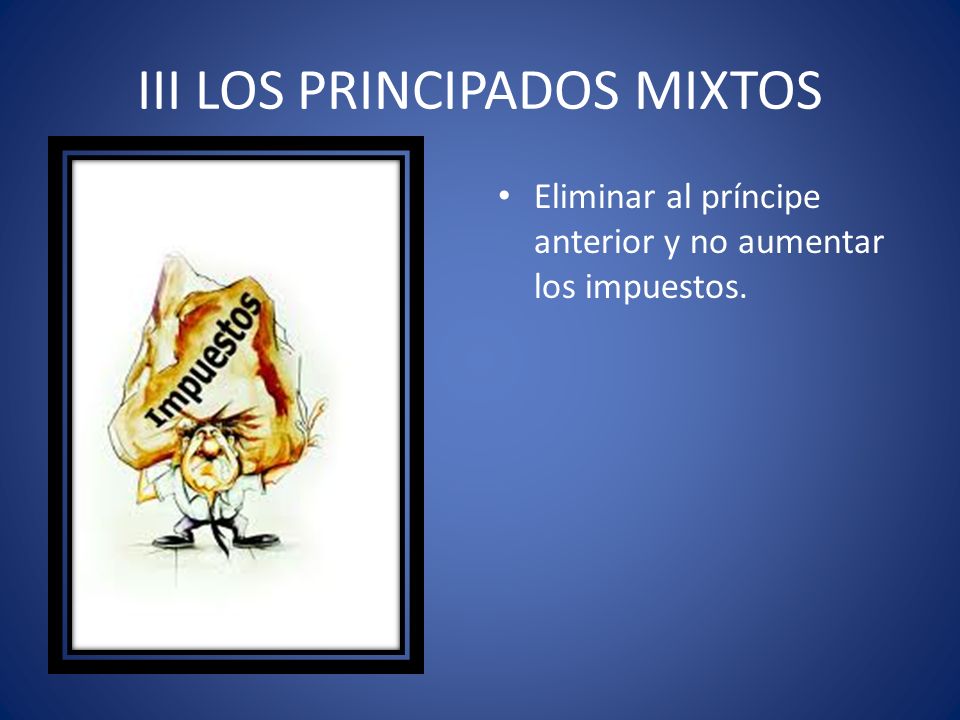 III LOS PRINCIPADOS MIXTOS

Impuestos

• Eliminar al príncipe anterior y no aumentar los impuestos.